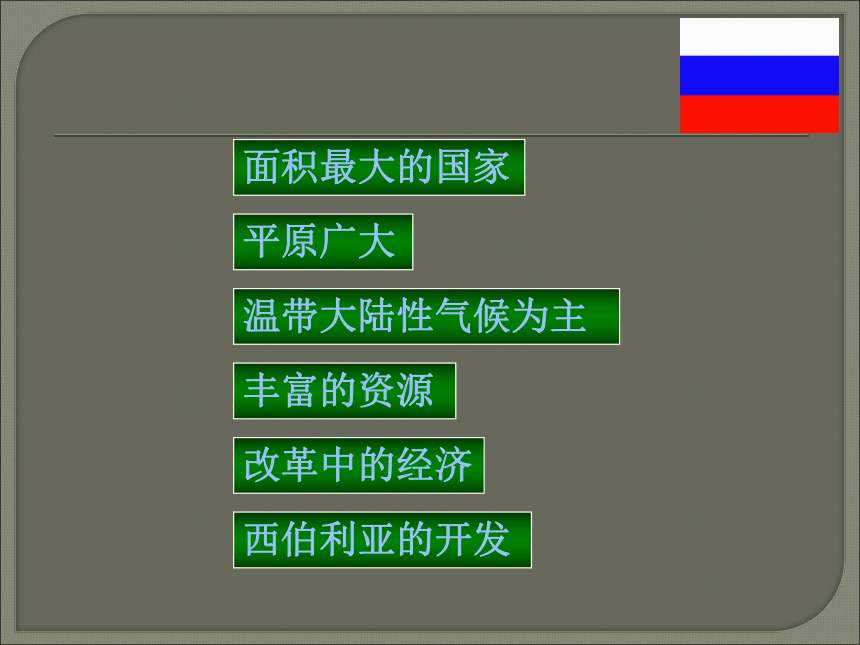 面积最大的国家

平原广大

温带大陆性气候为主

丰富的资源

改革中的经济

西伯利亚的开发